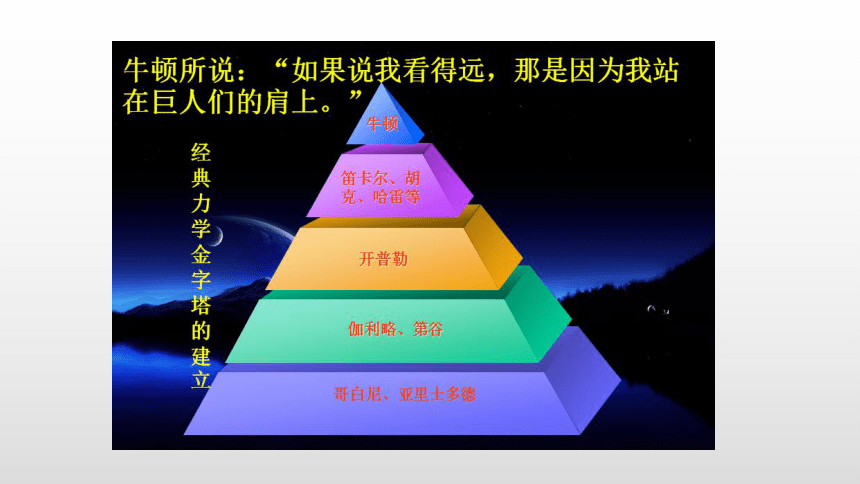 牛顿所说：“如果说我看得远，那是因为我站在巨人们的肩上。”

经典力学金字塔的建立

牛顿

笛卡尔、胡克、哈雷等

开普勒

伽利略、第谷

哥白尼、亚里士多德